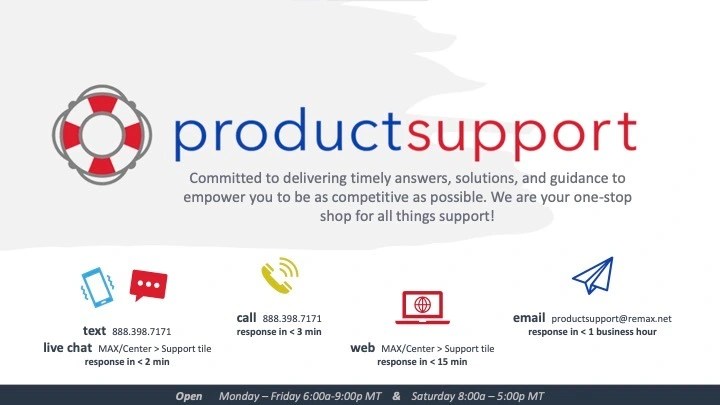 productsupport

Committed to delivering timely answers, solutions, and guidance to empower you to be as competitive as possible. We are your one-stop shop for all things support!

text 888.398.7171
live chat MAX/Center > Support tile
response in < 2 min

call 888.398.7171
response in < 3 min

web MAX/Center > Support tile
response in < 15 min

email productsupport@remax.net
response in < 1 business hour

Open Monday – Friday 6:00a-9:00p MT & Saturday 8:00a – 5:00p MT